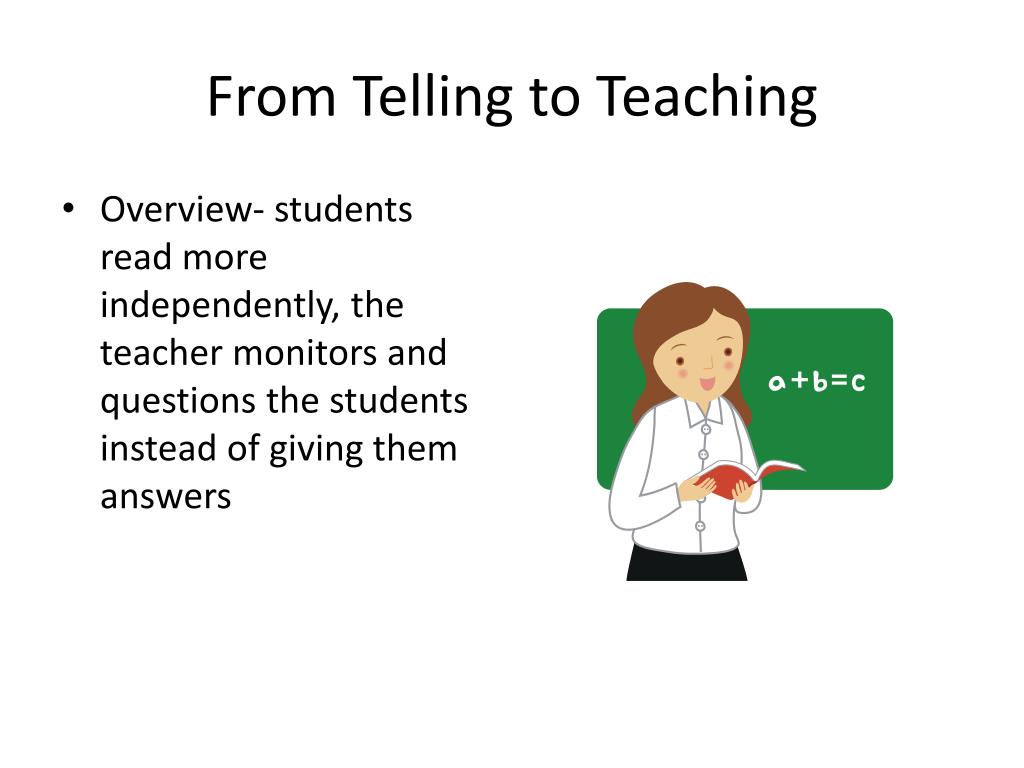 From Telling to Teaching

• Overview- students read more independently, the teacher monitors and questions the students instead of giving them answers

$a+b=c$